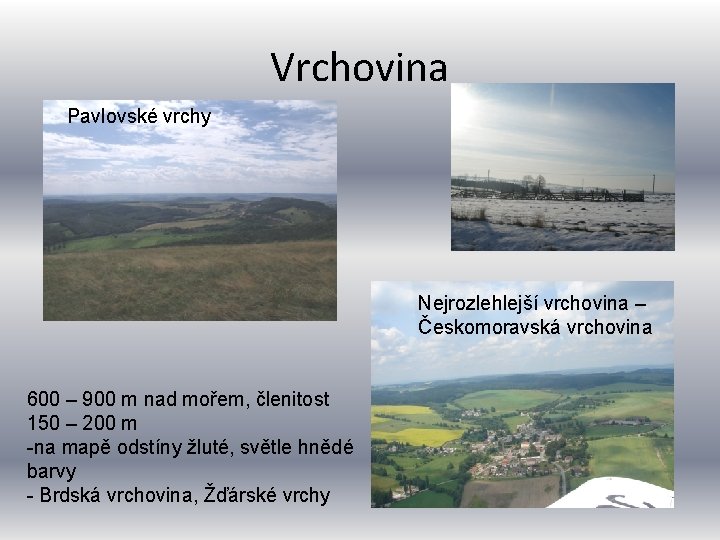 Vrchovina

Pavlovské vrchy

Nejrozlehlejší vrchovina – Českomoravská vrchovina

600 – 900 m nad mořem, členitost 150 – 200 m
-na mapě odstíny žluté, světle hnědé barvy
- Brdská vrchovina, Žďárské vrchy